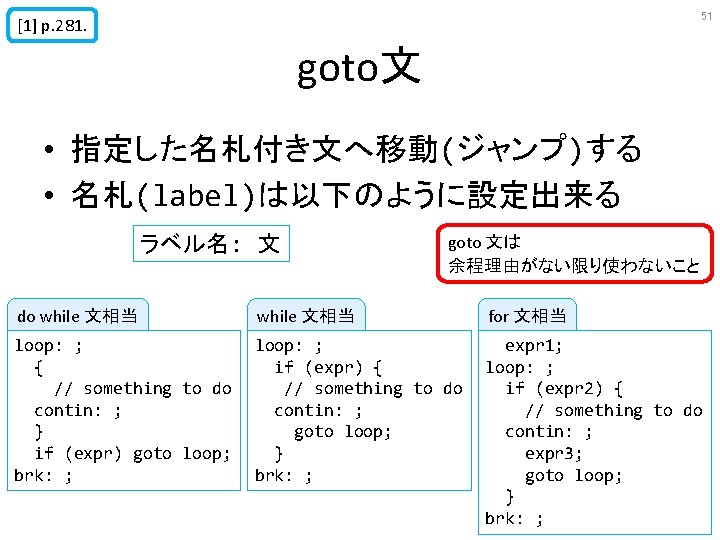 [1] p.281.

51

goto文

• 指定した名札付き文へ移動(ジャンプ)する
• 名札(label)は以下のように設定出来る

ラベル名: 文

goto 文は
余程理由がない限り使わないこと

do while 文相当

loop: ;
  {
    // something to do
  contin: ;
  }
  if (expr) goto loop;
brk: ;

while 文相当

loop: ;
  if (expr) {
   // something to do
  contin: ;
    goto loop;
  }
brk: ;

for 文相当

  expr1;
loop: ;
  if (expr2) {
    // something to do
  contin: ;
    expr3;
    goto loop;
  }
brk: ;